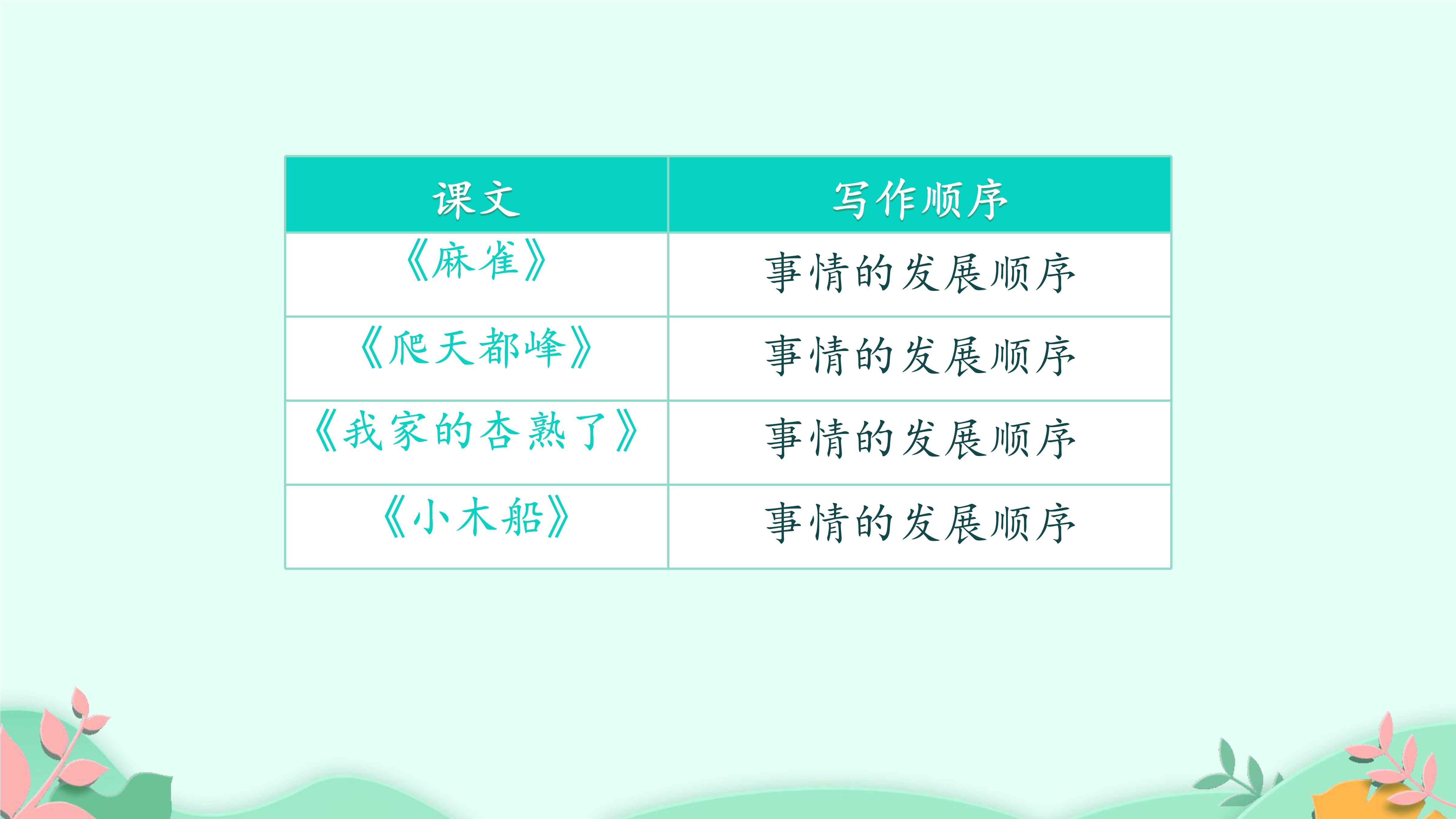 | 课文 | 写作顺序 |
|---|---|
| 《麻雀》 | 事情的发展顺序 |
| 《爬天都峰》 | 事情的发展顺序 |
| 《我家的杏熟了》 | 事情的发展顺序 |
| 《小木船》 | 事情的发展顺序 |